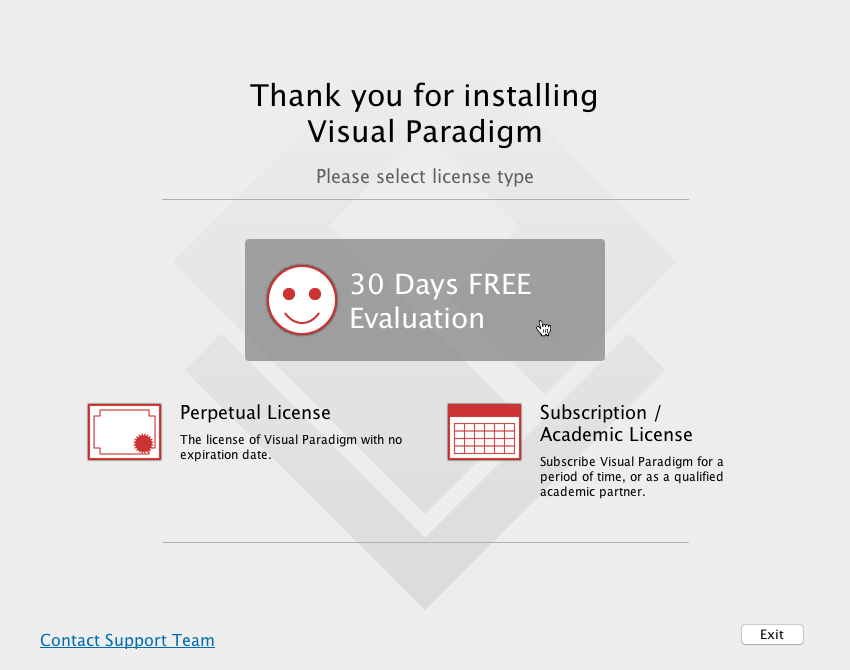 Thank you for installing Visual Paradigm

Please select license type

30 Days FREE Evaluation

Perpetual License

The license of Visual Paradigm with no expiration date.

Subscription / Academic License

Subscribe Visual Paradigm for a period of time, or as a qualified academic partner.

Contact Support Team

Exit